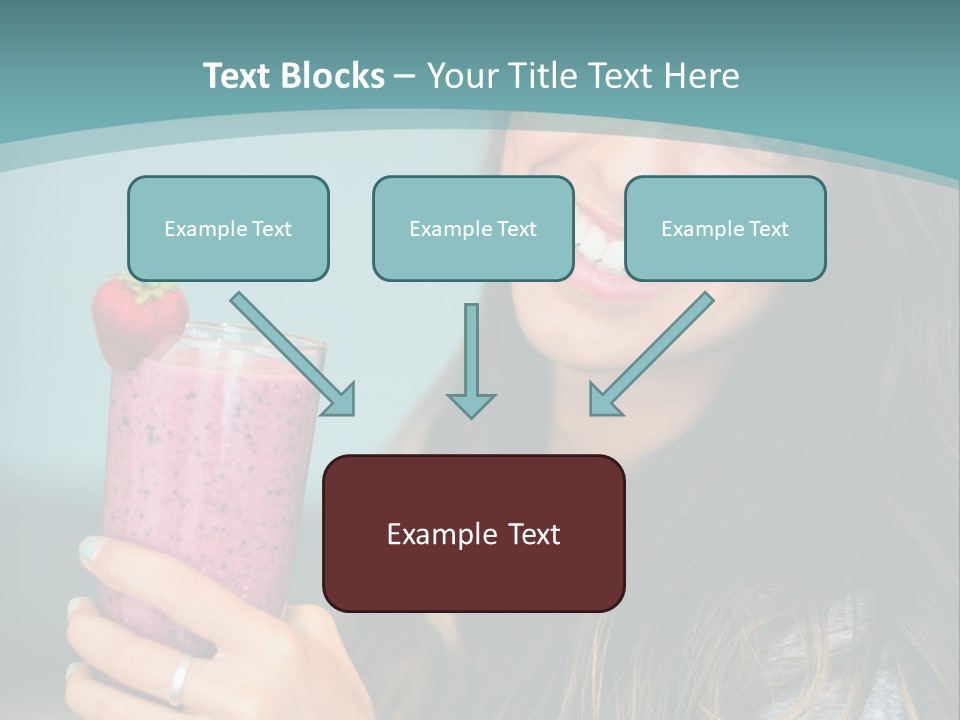 Text Blocks – Your Title Text Here

Example Text

Example Text

Example Text

Example Text